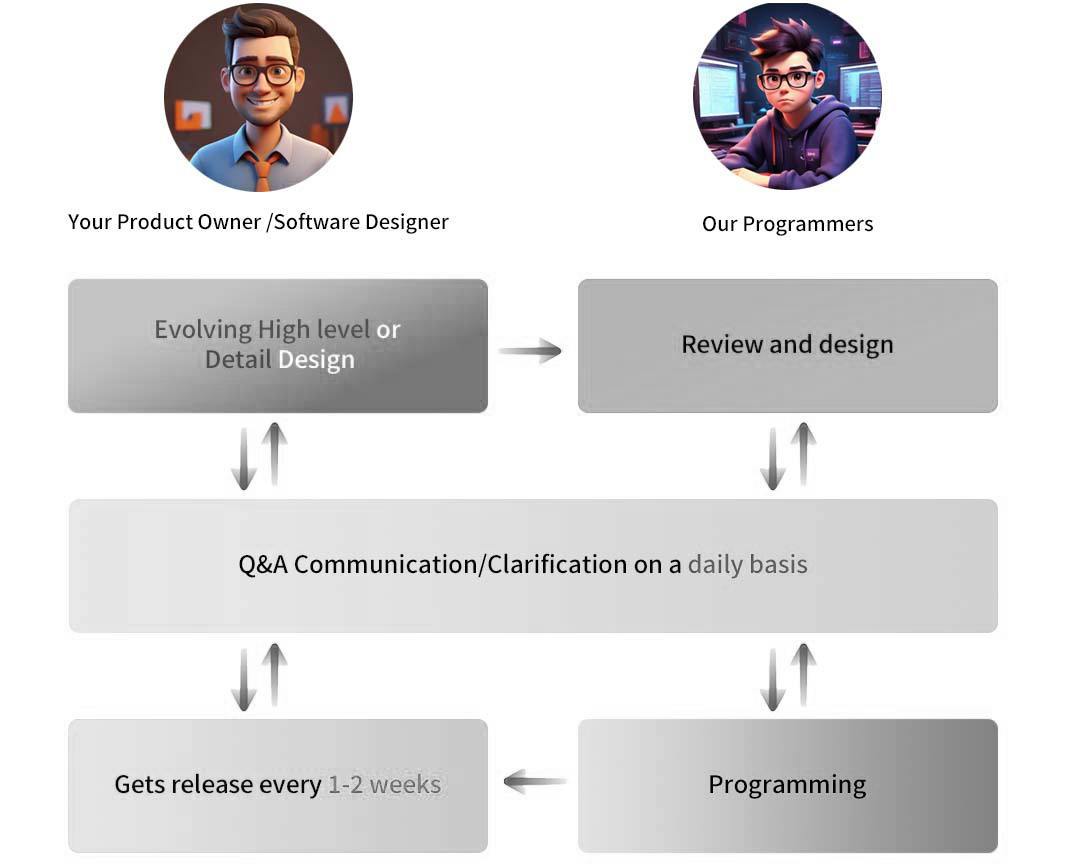 Your Product Owner /Software Designer

Our Programmers

Evolving High level or Detail Design

Review and design

Q&A Communication/Clarification on a daily basis

Gets release every 1-2 weeks

Programming